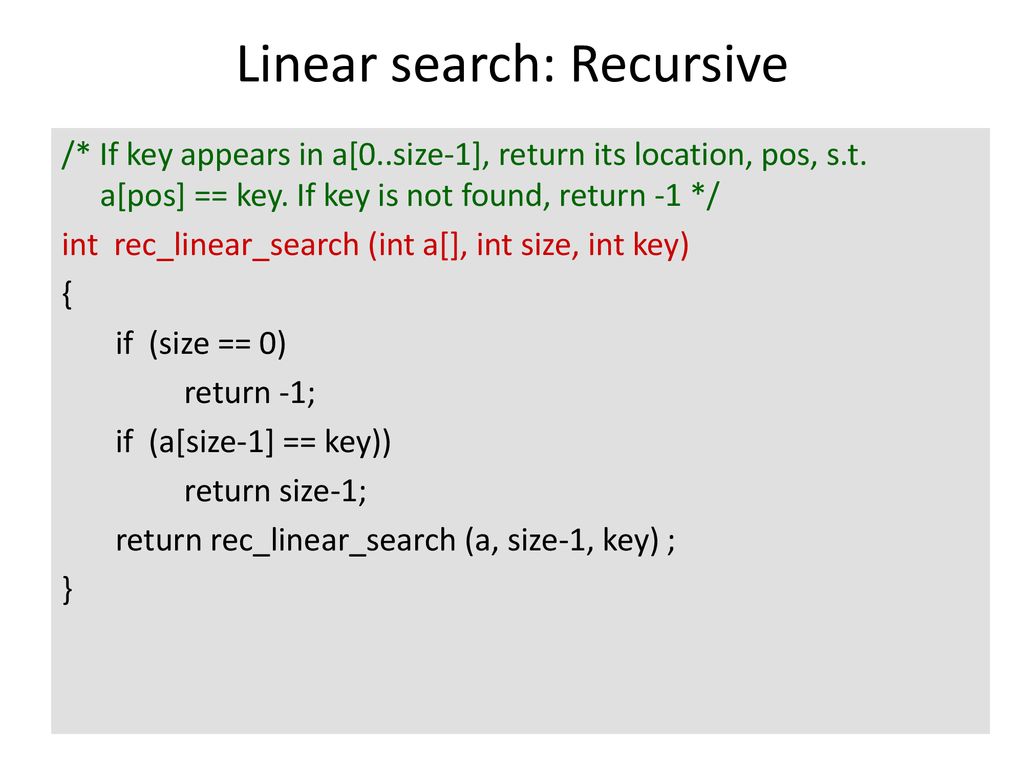 Linear search: Recursive

/* If key appears in a[0..size-1], return its location, pos, s.t. a[pos] == key. If key is not found, return -1 */

int rec_linear_search (int a[], int size, int key)
{
    if (size == 0)
        return -1;
    if (a[size-1] == key))
        return size-1;
    return rec_linear_search (a, size-1, key) ;
}